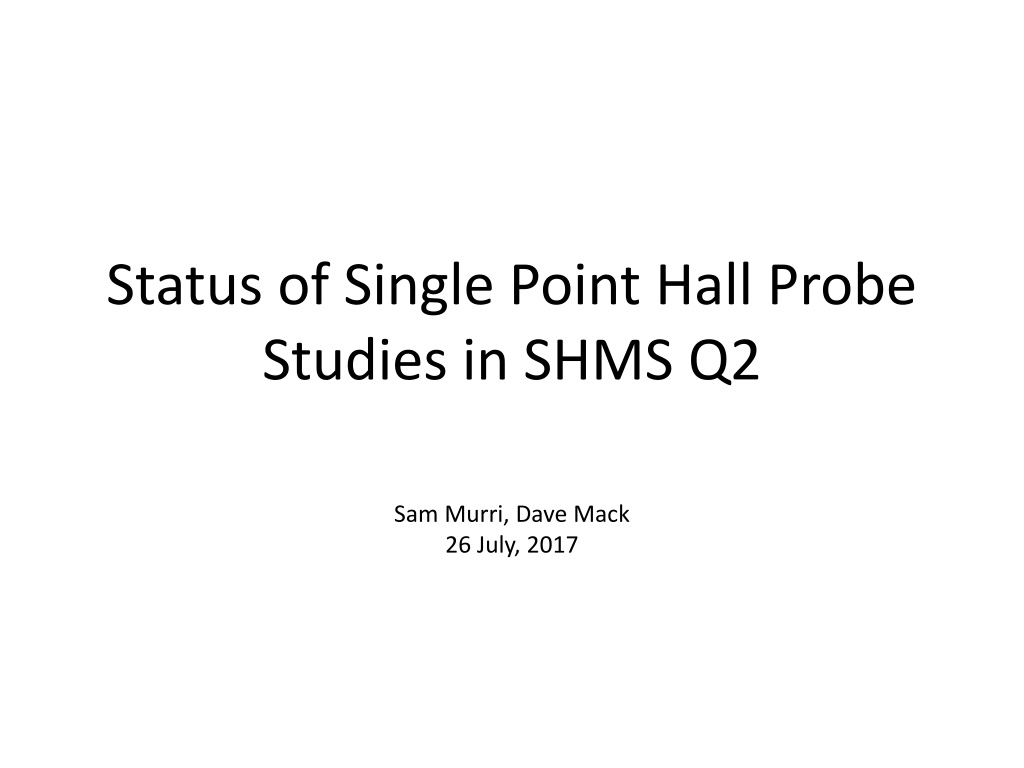 Status of Single Point Hall Probe Studies in SHMS Q2

Sam Murri, Dave Mack
26 July, 2017